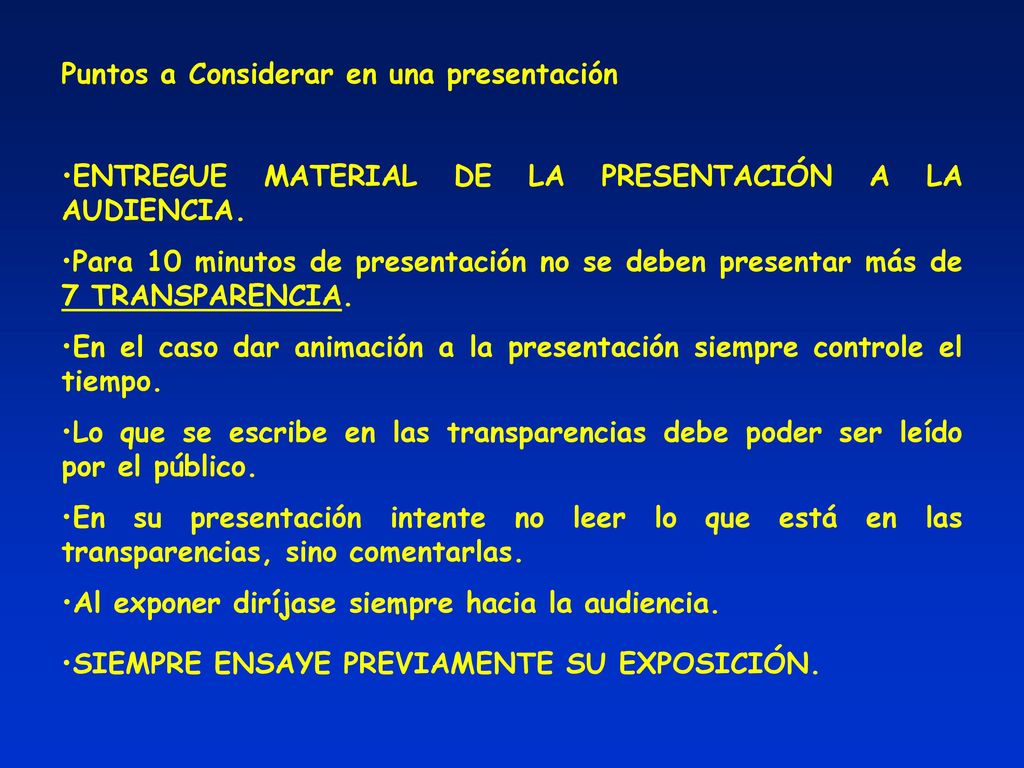 Puntos a Considerar en una presentación

•ENTREGUE MATERIAL DE LA PRESENTACIÓN A LA AUDIENCIA.

•Para 10 minutos de presentación no se deben presentar más de 7 TRANSPARENCIA.

•En el caso dar animación a la presentación siempre controle el tiempo.

•Lo que se escribe en las transparencias debe poder ser leído por el público.

•En su presentación intente no leer lo que está en las transparencias, sino comentarlas.

•Al exponer diríjase siempre hacia la audiencia.

•SIEMPRE ENSAYE PREVIAMENTE SU EXPOSICIÓN.